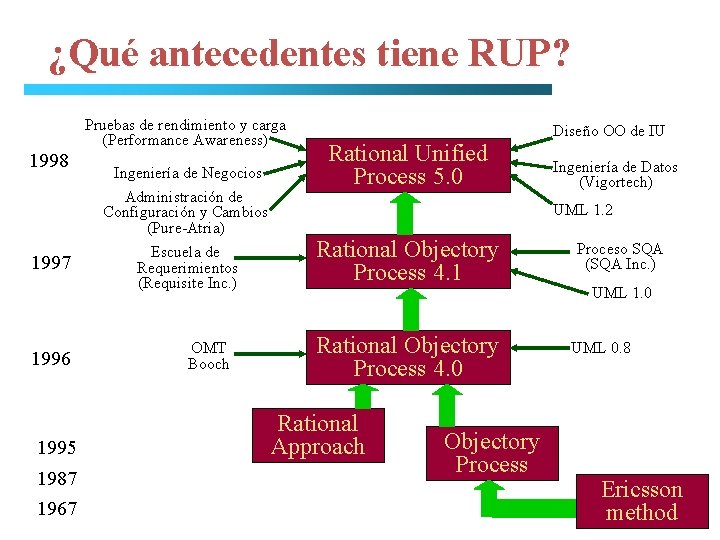 ¿Qué antecedentes tiene RUP?

1998

Pruebas de rendimiento y carga (Performance Awareness)

Ingeniería de Negocios

Administración de Configuración y Cambios (Pure-Atria)

Rational Unified Process 5.0

Diseño OO de IU

Ingeniería de Datos (Vigortech)

UML 1.2

1997

Escuela de Requerimientos (Requisite Inc.)

Rational Objectory Process 4.1

Proceso SQA (SQA Inc.)

UML 1.0

1996

OMT Booch

Rational Objectory Process 4.0

UML 0.8

1995

Rational Approach

Objectory Process

1987

1967

Ericsson method